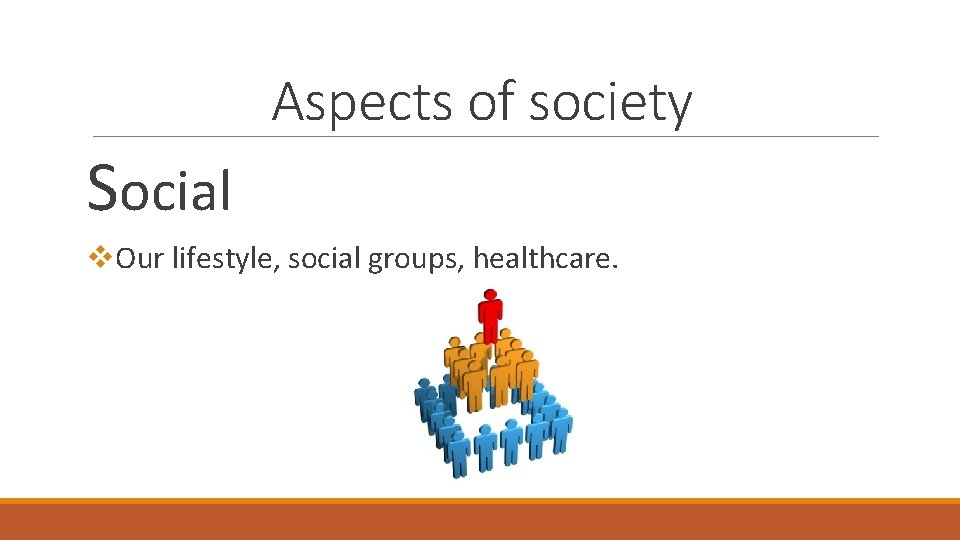 Aspects of society

Social

❖Our lifestyle, social groups, healthcare.